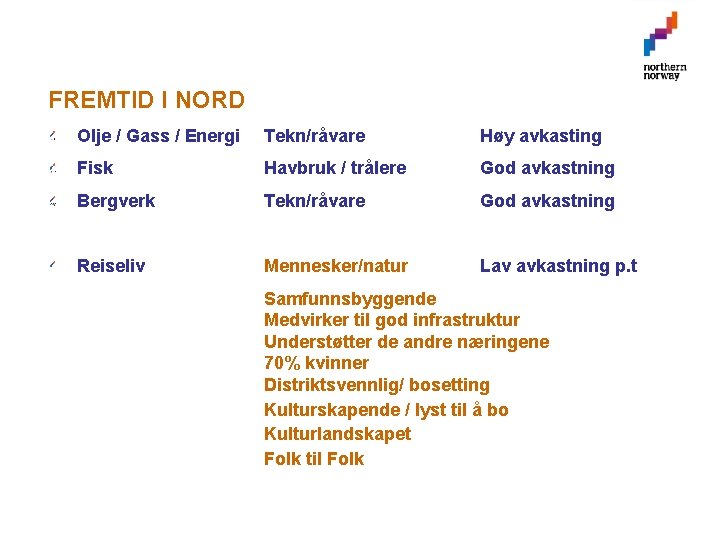 northern norway

FREMTID I NORD

| | | |
|---|---|---|
| Olje / Gass / Energi | Tekn/råvare | Høy avkasting |
| Fisk | Havbruk / trålere | God avkastning |
| Bergverk | Tekn/råvare | God avkastning |
| Reiseliv | Mennesker/natur | Lav avkastning p.t |

Samfunnsbyggende
Medvirker til god infrastruktur
Understøtter de andre næringene
70% kvinner
Distriktsvennlig/ bosetting
Kulturskapende / lyst til å bo
Kulturlandskapet
Folk til Folk